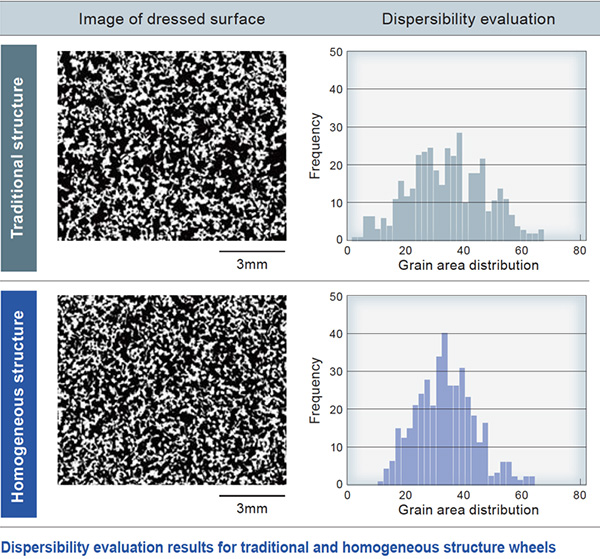 Image of dressed surface

Dispersibility evaluation

Traditional structure

3mm

50
40
30
20
10
0

Frequency

0 20 40 60 80

Grain area distribution

Homogeneous structure

3mm

50
40
30
20
10
0

Frequency

0 20 40 60 80

Grain area distribution

Dispersibility evaluation results for traditional and homogeneous structure wheels